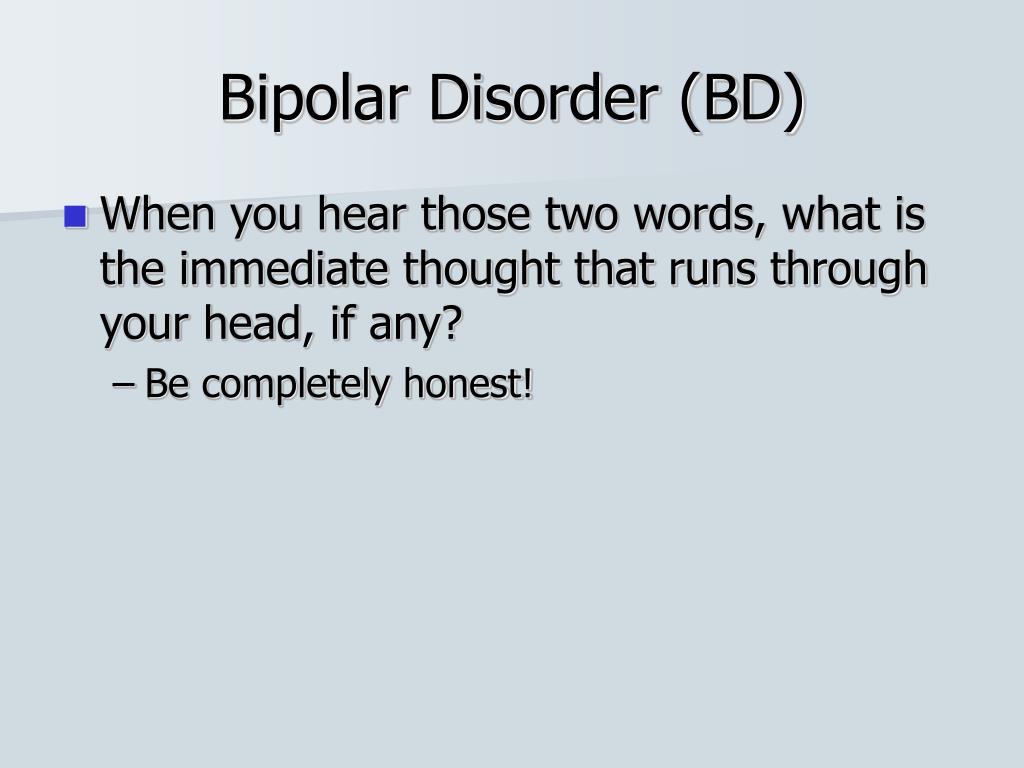 Bipolar Disorder (BD)

When you hear those two words, what is the immediate thought that runs through your head, if any?

– Be completely honest!